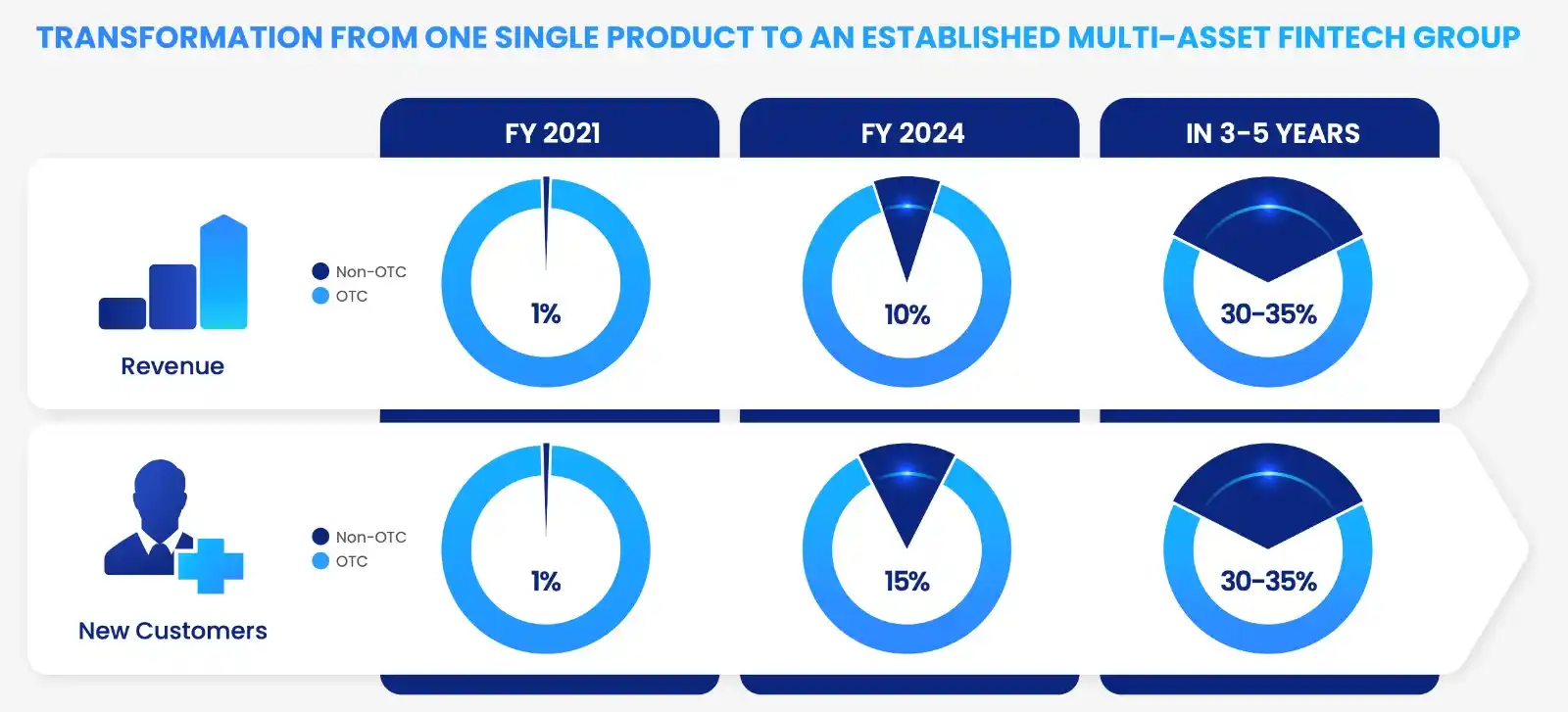 TRANSFORMATION FROM ONE SINGLE PRODUCT TO AN ESTABLISHED MULTI-ASSET FINTECH GROUP

FY 2021

FY 2024

IN 3-5 YEARS

Revenue

Non-OTC
OTC

1%

10%

30-35%

New Customers

Non-OTC
OTC

1%

15%

30-35%